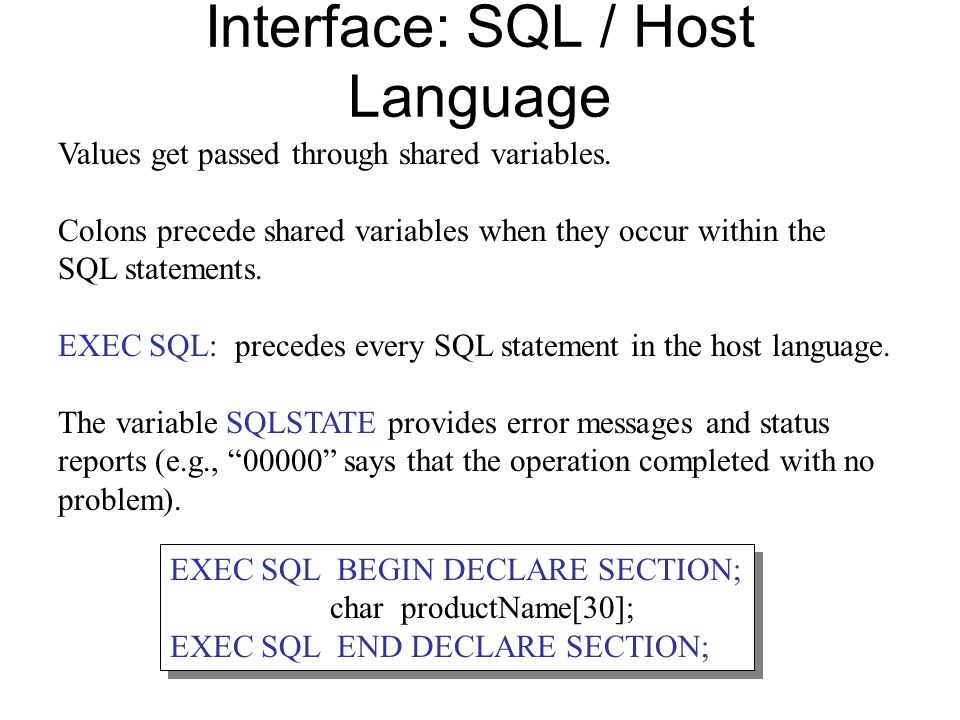 Interface: SQL / Host Language

Values get passed through shared variables.

Colons precede shared variables when they occur within the SQL statements.

EXEC SQL: precedes every SQL statement in the host language.

The variable SQLSTATE provides error messages and status reports (e.g., “00000” says that the operation completed with no problem).

EXEC SQL BEGIN DECLARE SECTION;
char productName[30];
EXEC SQL END DECLARE SECTION;